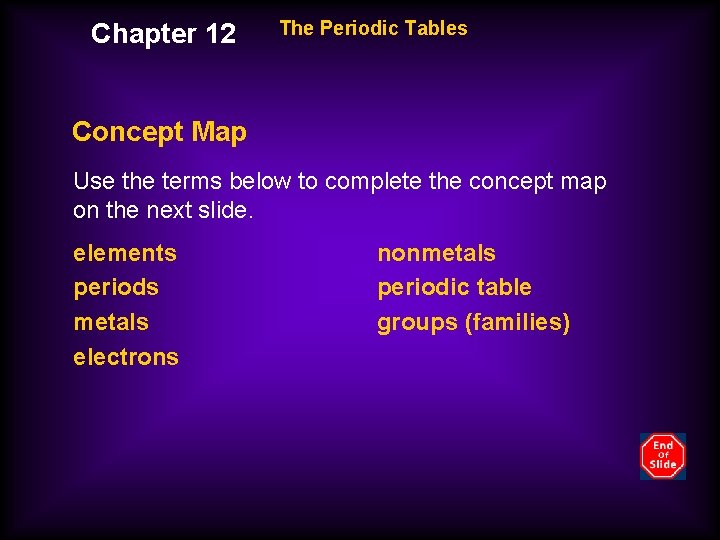 Chapter 12

The Periodic Tables

Concept Map

Use the terms below to complete the concept map on the next slide.

elements
periods
metals
electrons

nonmetals
periodic table
groups (families)

End Of Slide